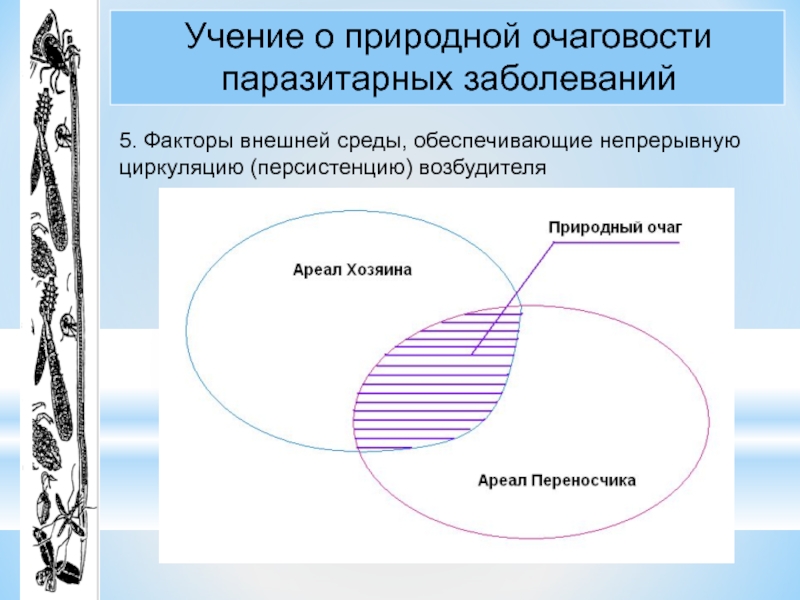 Учение о природной очаговости паразитарных заболеваний

5. Факторы внешней среды, обеспечивающие непрерывную циркуляцию (персистенцию) возбудителя

Природный очаг

Ареал Хозяина

Ареал Переносчика